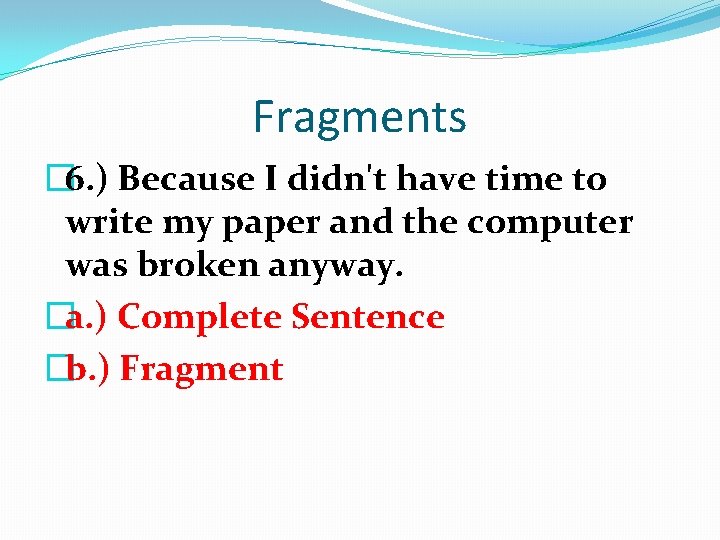 Fragments

6.) Because I didn't have time to write my paper and the computer was broken anyway.

a.) Complete Sentence

b.) Fragment